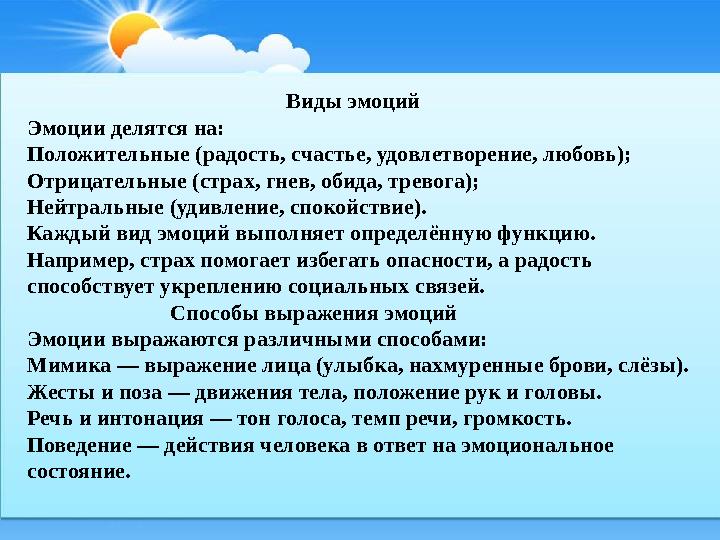 Виды эмоций

Эмоции делятся на:
Положительные (радость, счастье, удовлетворение, любовь);
Отрицательные (страх, гнев, обида, тревога);
Нейтральные (удивление, спокойствие).
Каждый вид эмоций выполняет определённую функцию. Например, страх помогает избегать опасности, а радость способствует укреплению социальных связей.

Способы выражения эмоций

Эмоции выражаются различными способами:
Мимика — выражение лица (улыбка, нахмуренные брови, слёзы).
Жесты и поза — движения тела, положение рук и головы.
Речь и интонация — тон голоса, темп речи, громкость.
Поведение — действия человека в ответ на эмоциональное состояние.